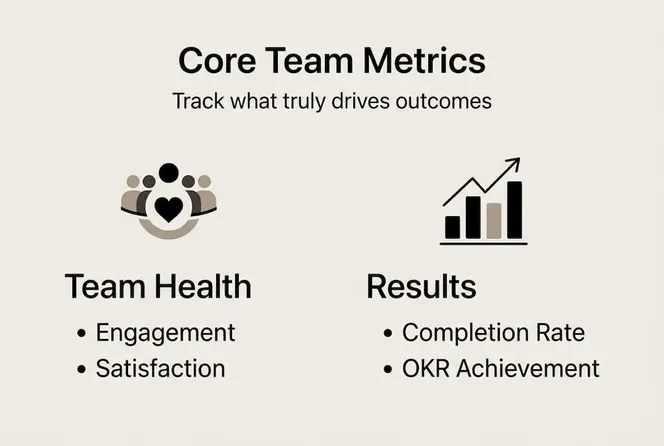 Core Team Metrics

Track what truly drives outcomes

Team Health

• Engagement
• Satisfaction

Results

• Completion Rate
• OKR Achievement